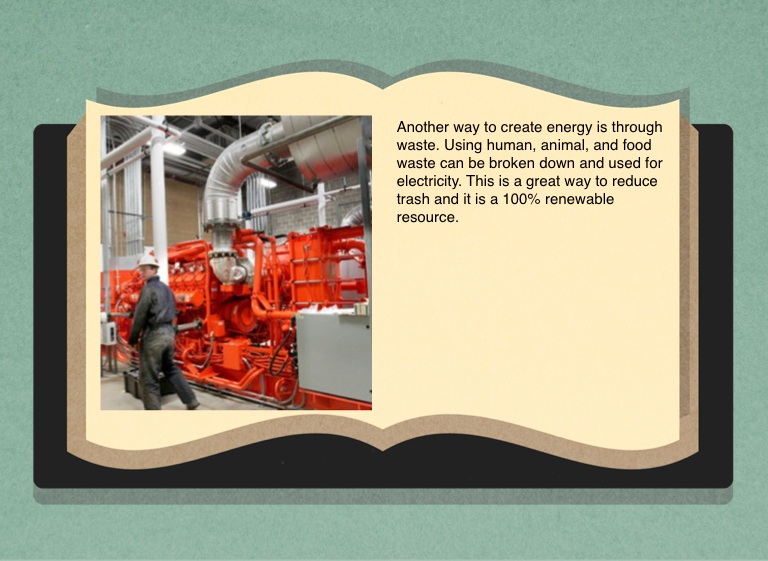 Another way to create energy is through waste. Using human, animal, and food waste can be broken down and used for electricity. This is a great way to reduce trash and it is a 100% renewable resource.